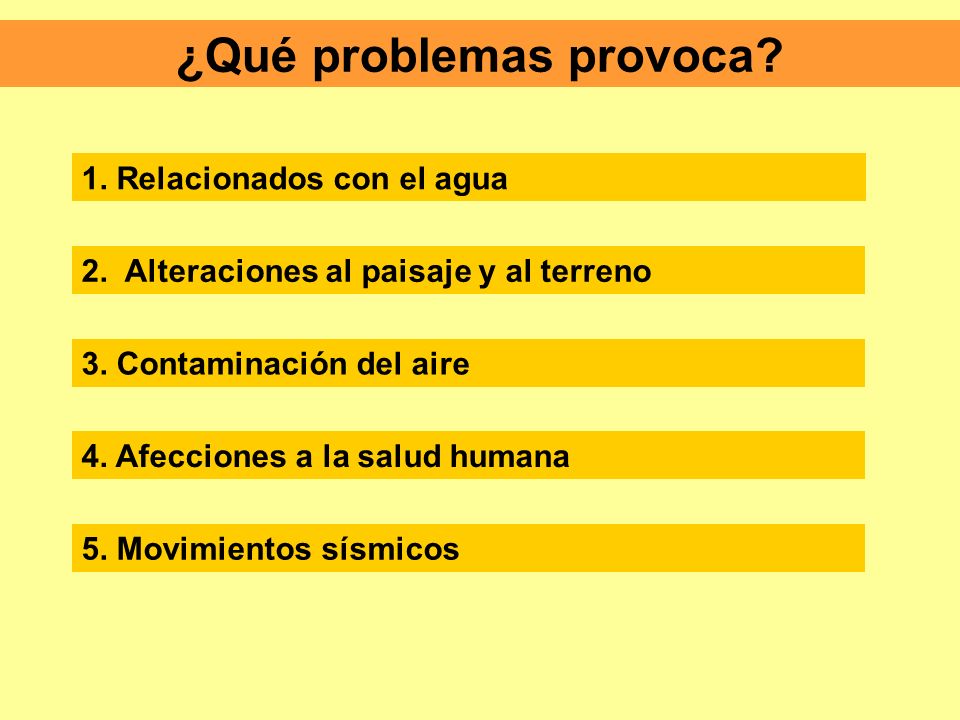 ¿Qué problemas provoca?

1. Relacionados con el agua

2. Alteraciones al paisaje y al terreno

3. Contaminación del aire

4. Afecciones a la salud humana

5. Movimientos sísmicos